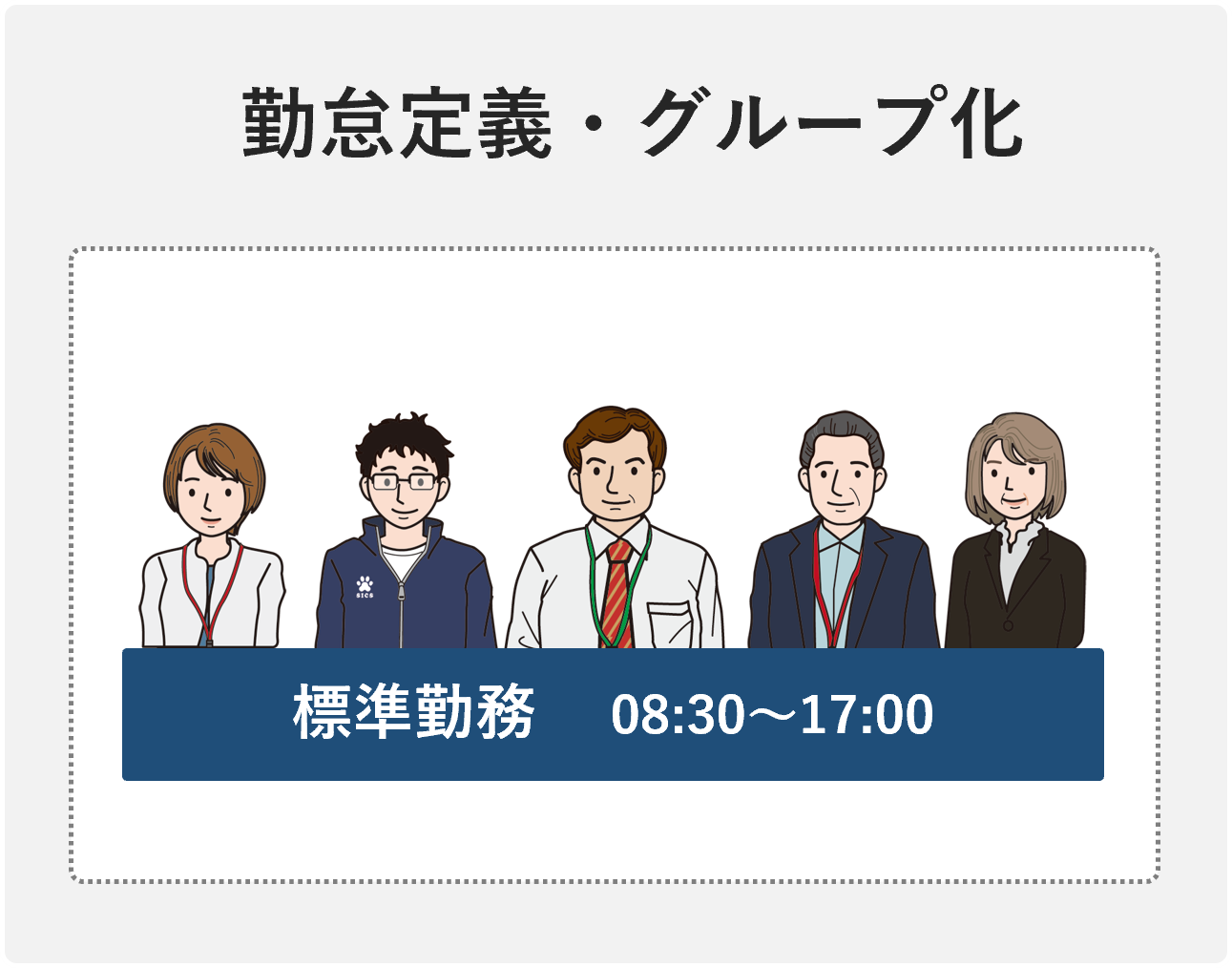 勤怠定義・グループ化

sics

標準勤務　08:30～17:00